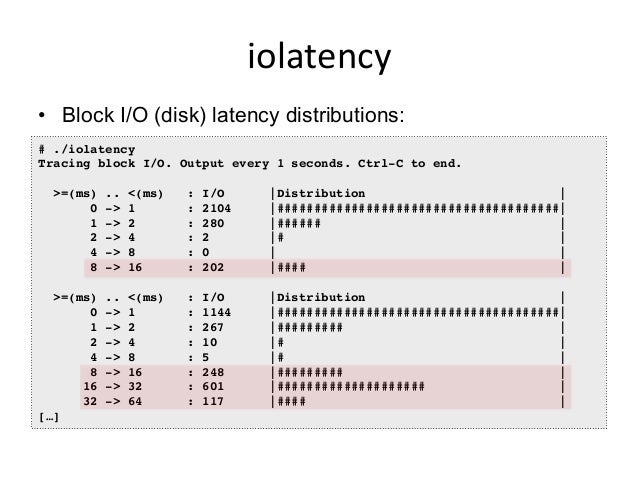 iolatency

• Block I/O (disk) latency distributions:

# ./iolatency
Tracing block I/O. Output every 1 seconds. Ctrl-C to end.

  >=(ms) .. <(ms)   : I/O      |Distribution                          |
       0 -> 1       : 2104     |######################################|
       1 -> 2       : 280      |######                                |
       2 -> 4       : 2        |#                                     |
       4 -> 8       : 0        |                                      |
       8 -> 16      : 202      |####                                  |

  >=(ms) .. <(ms)   : I/O      |Distribution                          |
       0 -> 1       : 1144     |######################################|
       1 -> 2       : 267      |#########                             |
       2 -> 4       : 10       |#                                     |
       4 -> 8       : 5        |#                                     |
       8 -> 16      : 248      |#########                             |
      16 -> 32      : 601      |####################                  |
      32 -> 64      : 117      |####                                  |
[…]